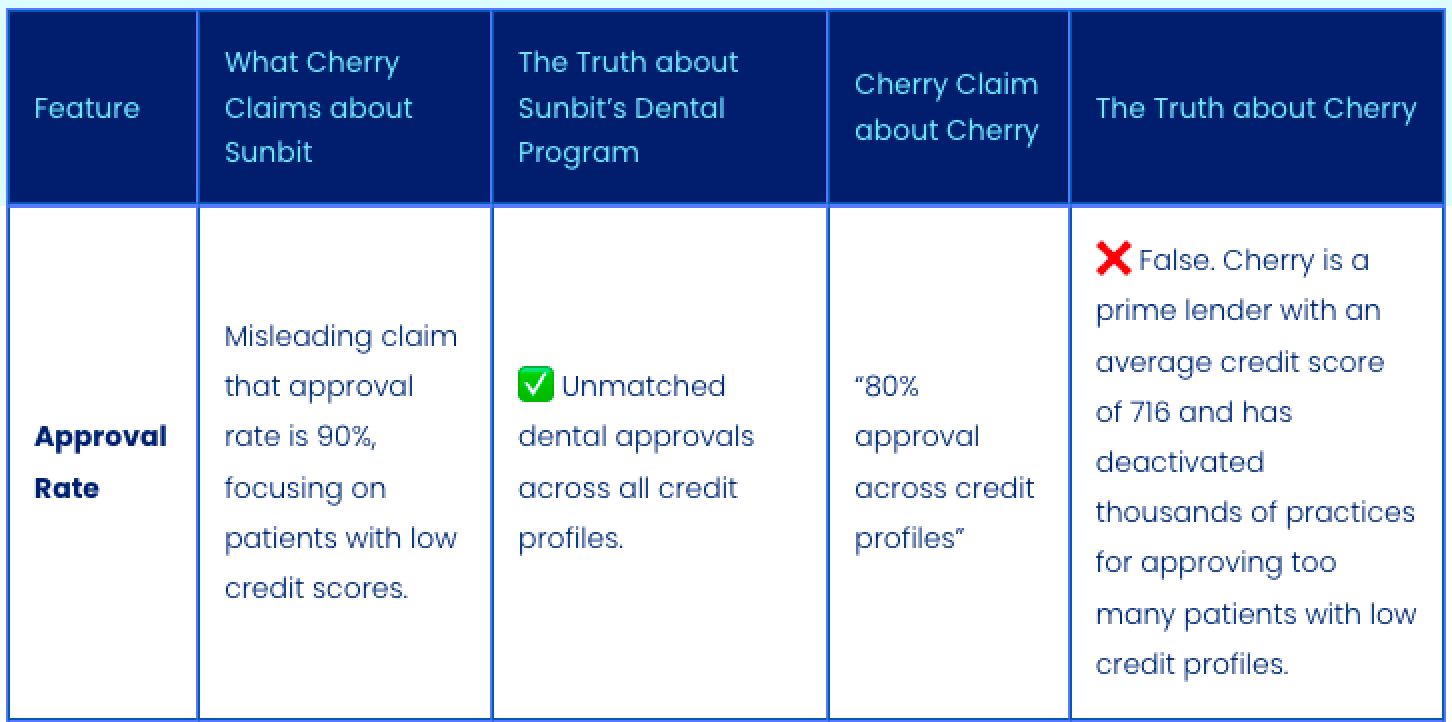 | Feature | What Cherry Claims about Sunbit | The Truth about Sunbit's Dental Program | Cherry Claim about Cherry | The Truth about Cherry |
|---|---|---|---|---|
| **Approval Rate** | Misleading claim that approval rate is 90%, focusing on patients with low credit scores. | ✅ Unmatched dental approvals across all credit profiles. | "80% approval across credit profiles" | ❌ False. Cherry is a prime lender with an average credit score of 716 and has deactivated thousands of practices for approving too many patients with low credit profiles. |